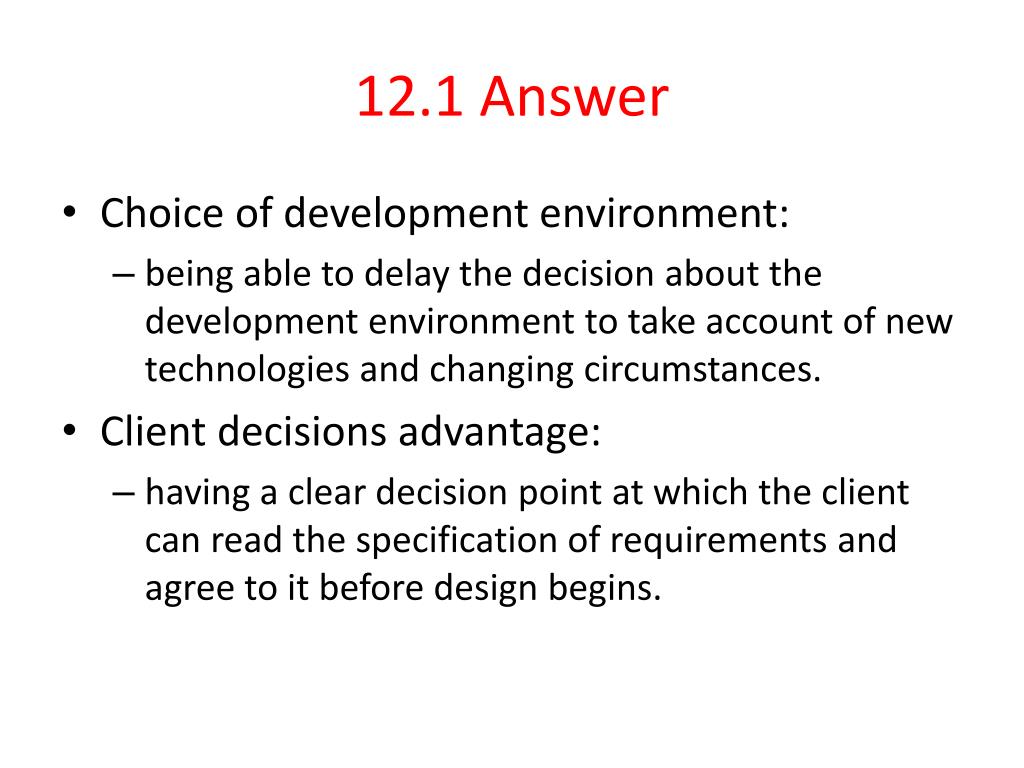 12.1 Answer

• Choice of development environment:
– being able to delay the decision about the development environment to take account of new technologies and changing circumstances.

• Client decisions advantage:
– having a clear decision point at which the client can read the specification of requirements and agree to it before design begins.